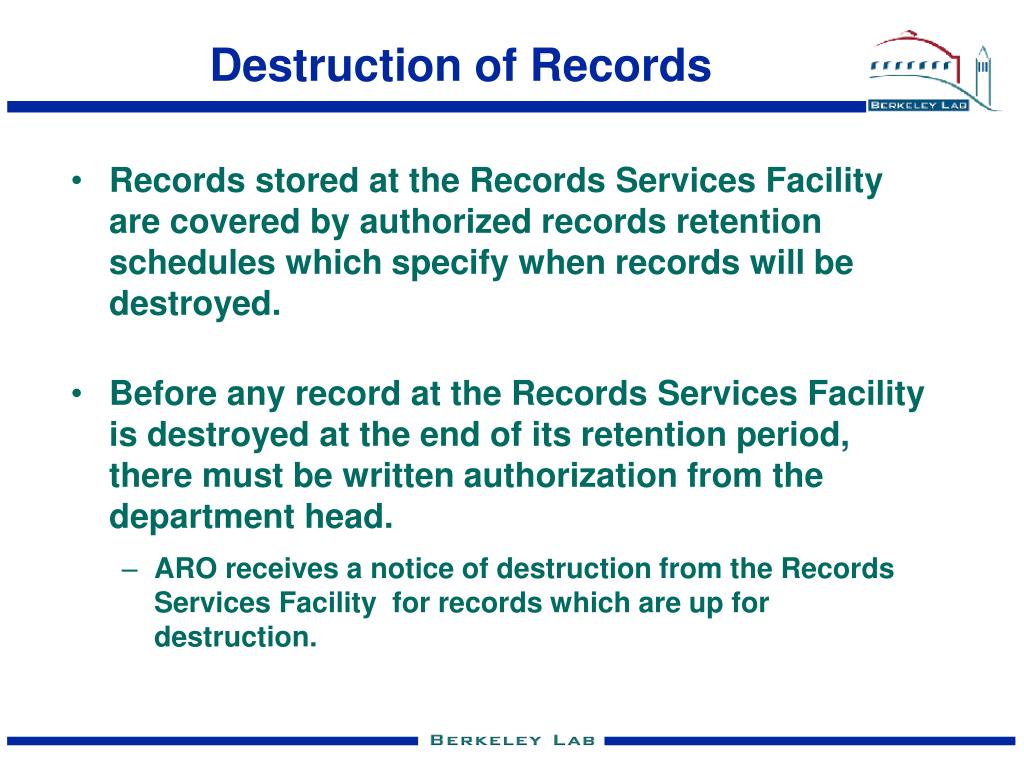 Destruction of Records

BERKELEY LAB

• Records stored at the Records Services Facility are covered by authorized records retention schedules which specify when records will be destroyed.

• Before any record at the Records Services Facility is destroyed at the end of its retention period, there must be written authorization from the department head.

– ARO receives a notice of destruction from the Records Services Facility for records which are up for destruction.

BERKELEY LAB